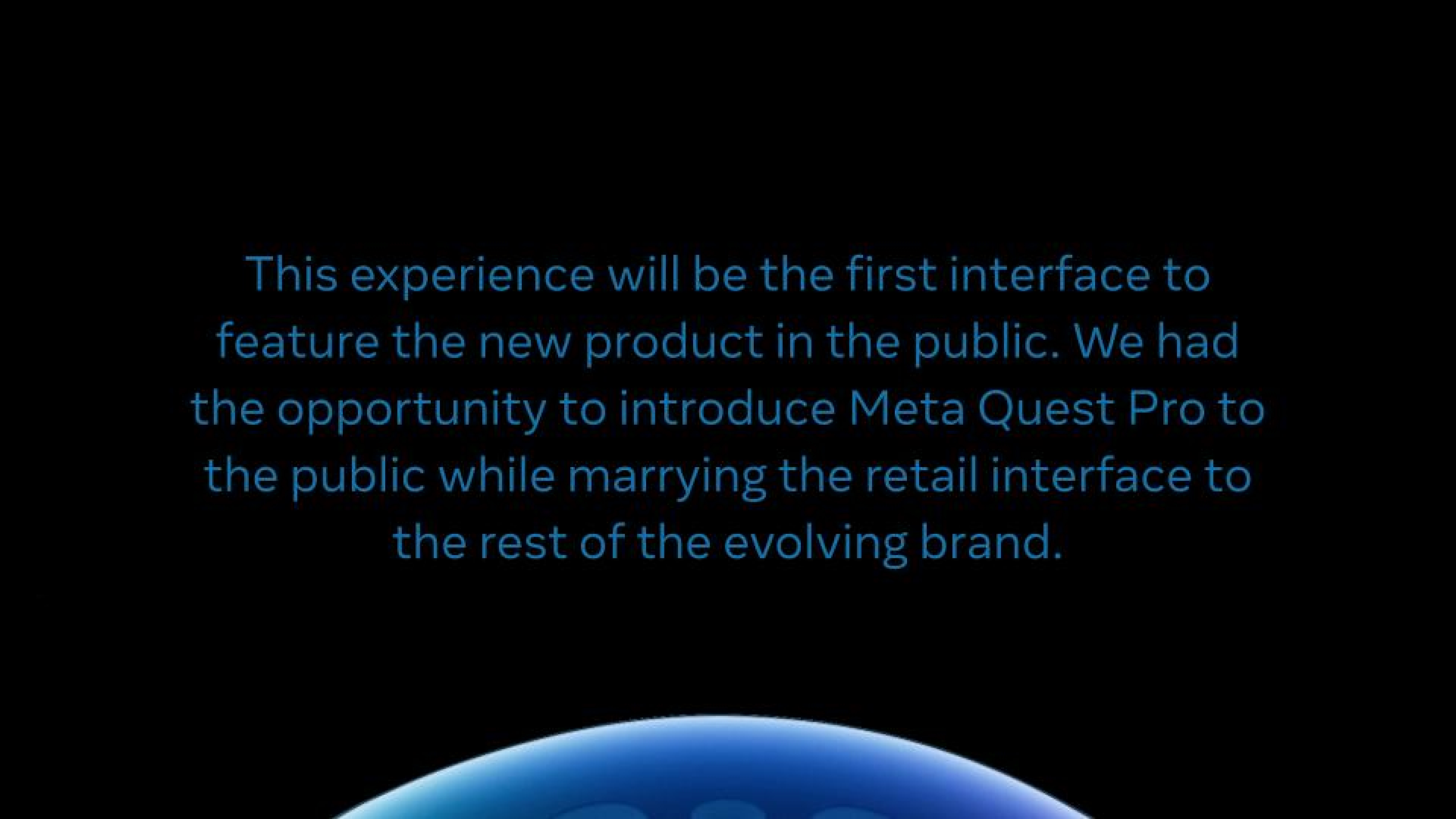 This experience will be the first interface to feature the new product in the public. We had the opportunity to introduce Meta Quest Pro to the public while marrying the retail interface to the rest of the evolving brand.